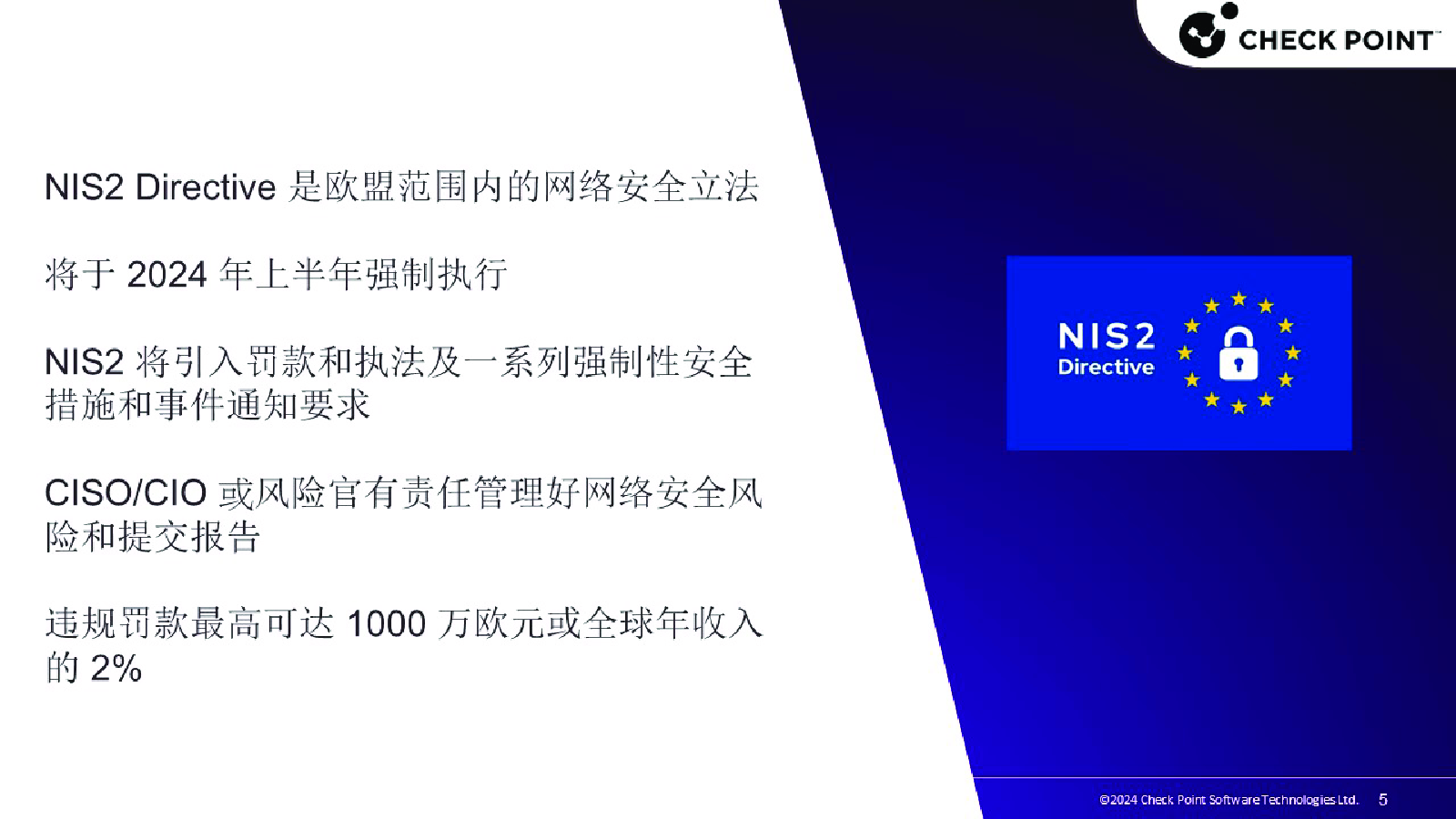 CHECK POINT

NIS2 Directive 是欧盟范围内的网络安全立法

将于 2024 年上半年强制执行

NIS2 将引入罚款和执法及一系列强制性安全措施和事件通知要求

CISO/CIO 或风险官有责任管理好网络安全风险和提交报告

违规罚款最高可达 1000 万欧元或全球年收入的 2%

NIS2 Directive

©2024 Check Point Software Technologies Ltd. 5